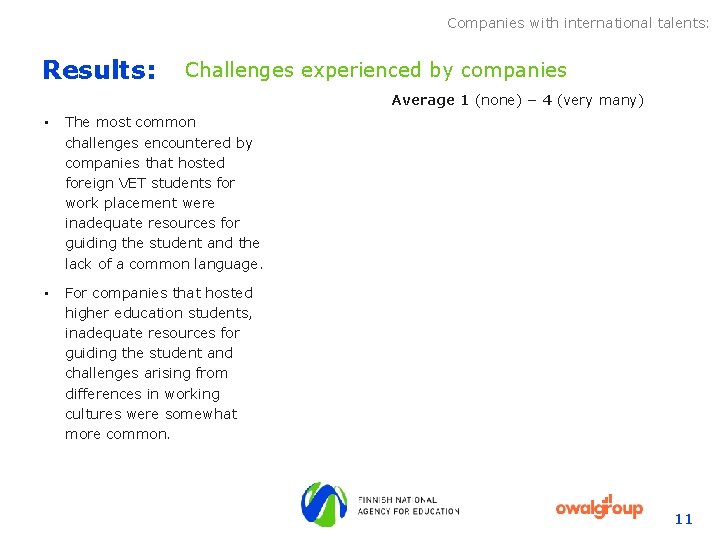 Companies with international talents:

Results: Challenges experienced by companies

Average 1 (none) – 4 (very many)

• The most common challenges encountered by companies that hosted foreign VET students for work placement were inadequate resources for guiding the student and the lack of a common language.

• For companies that hosted higher education students, inadequate resources for guiding the student and challenges arising from differences in working cultures were somewhat more common.

FINNISH NATIONAL AGENCY FOR EDUCATION

owalgroup

11